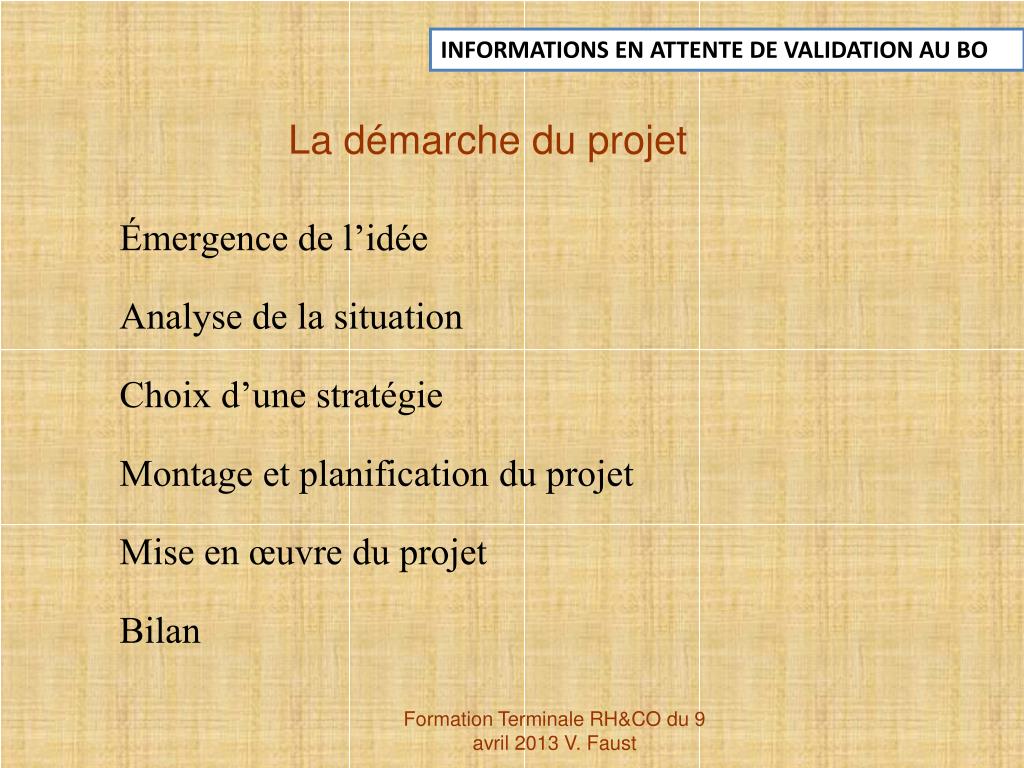 INFORMATIONS EN ATTENTE DE VALIDATION AU BO

La démarche du projet

Émergence de l’idée

Analyse de la situation

Choix d’une stratégie

Montage et planification du projet

Mise en œuvre du projet

Bilan

Formation Terminale RH&CO du 9 avril 2013 V. Faust